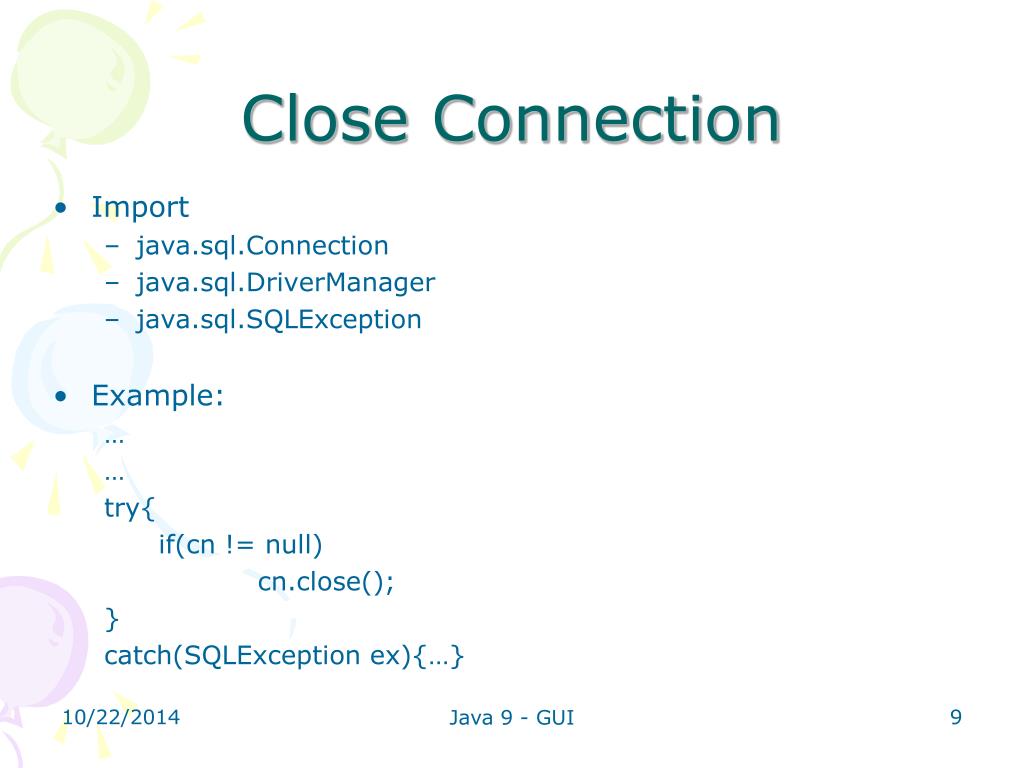 Close Connection

• Import
– java.sql.Connection
– java.sql.DriverManager
– java.sql.SQLException

• Example:
…
…
try{
if(cn != null)
cn.close();
}
catch(SQLException ex){…}

10/22/2014
Java 9 - GUI
9